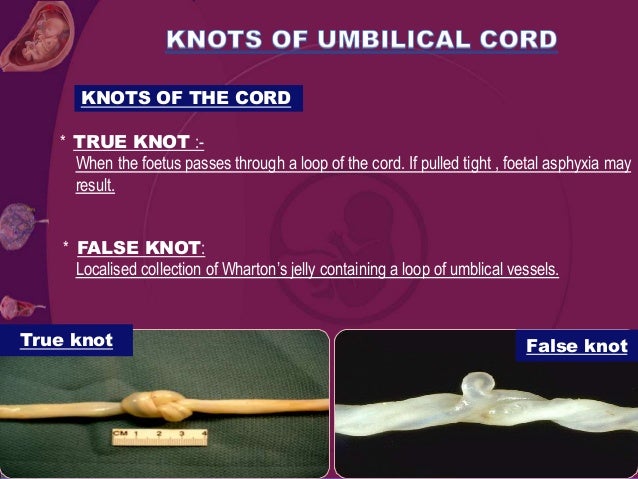 KNOTS OF UMBILICAL CORD

KNOTS OF THE CORD

* TRUE KNOT :-
When the foetus passes through a loop of the cord. If pulled tight , foetal asphyxia may result.

* FALSE KNOT:
Localised collection of Wharton's jelly containing a loop of umblical vessels.

True knot

CM 1 2 3 4

False knot